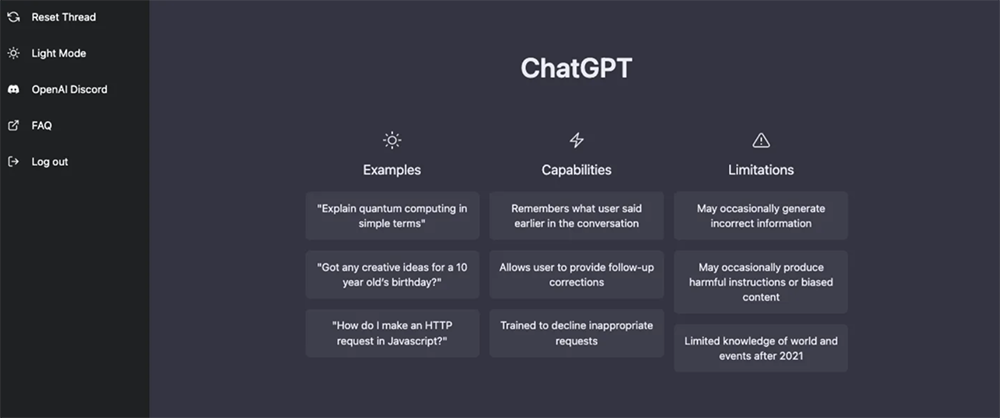 Reset Thread

Light Mode

OpenAI Discord

FAQ

Log out

ChatGPT

Examples

"Explain quantum computing in simple terms"

"Got any creative ideas for a 10 year old's birthday?"

"How do I make an HTTP request in Javascript?"

Capabilities

Remembers what user said earlier in the conversation

Allows user to provide follow-up corrections

Trained to decline inappropriate requests

Limitations

May occasionally generate incorrect information

May occasionally produce harmful instructions or biased content

Limited knowledge of world and events after 2021